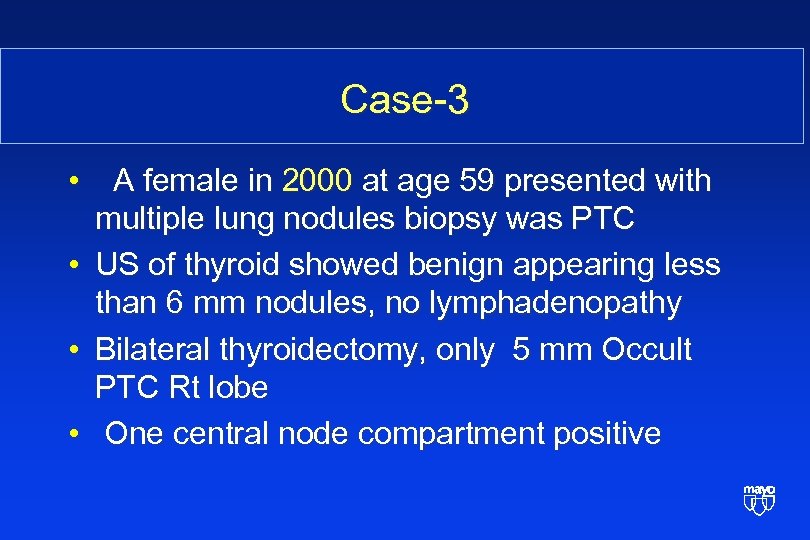 Case-3

• A female in 2000 at age 59 presented with multiple lung nodules biopsy was PTC
• US of thyroid showed benign appearing less than 6 mm nodules, no lymphadenopathy
• Bilateral thyroidectomy, only 5 mm Occult PTC Rt lobe
• One central node compartment positive

mayo